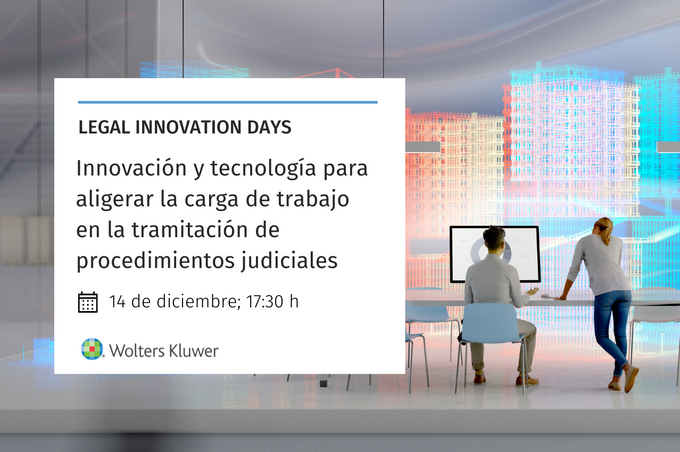 LEGAL INNOVATION DAYS

Innovación y tecnología para aligerar la carga de trabajo en la tramitación de procedimientos judiciales

14 de diciembre; 17:30 h

Wolters Kluwer